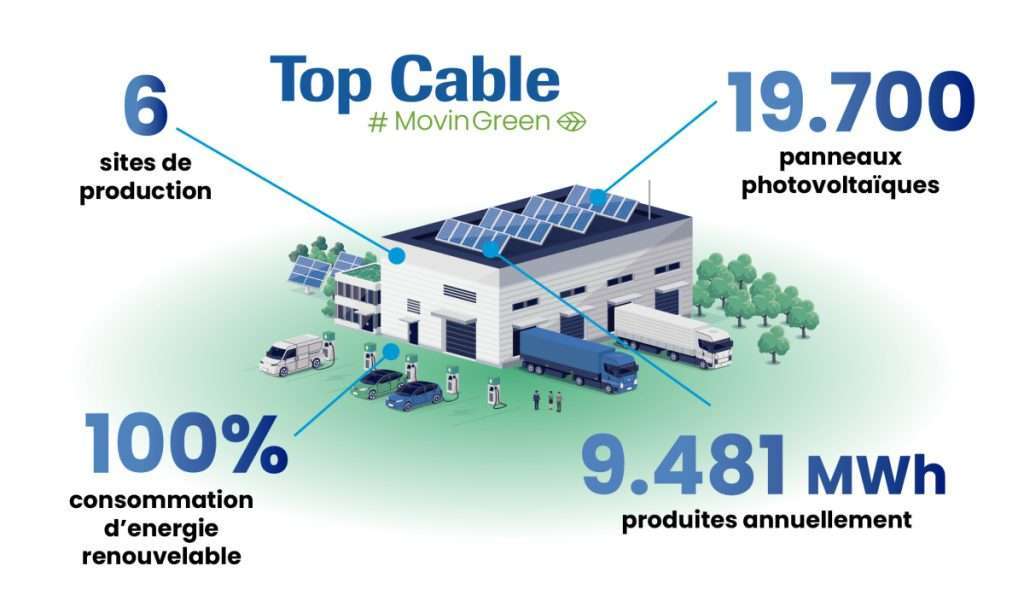 Top Cable
# MovinGreen

6
sites de production

19.700
panneaux photovoltaïques

100%
consommation d'energie renouvelable

9.481 MWh
produites annuellement